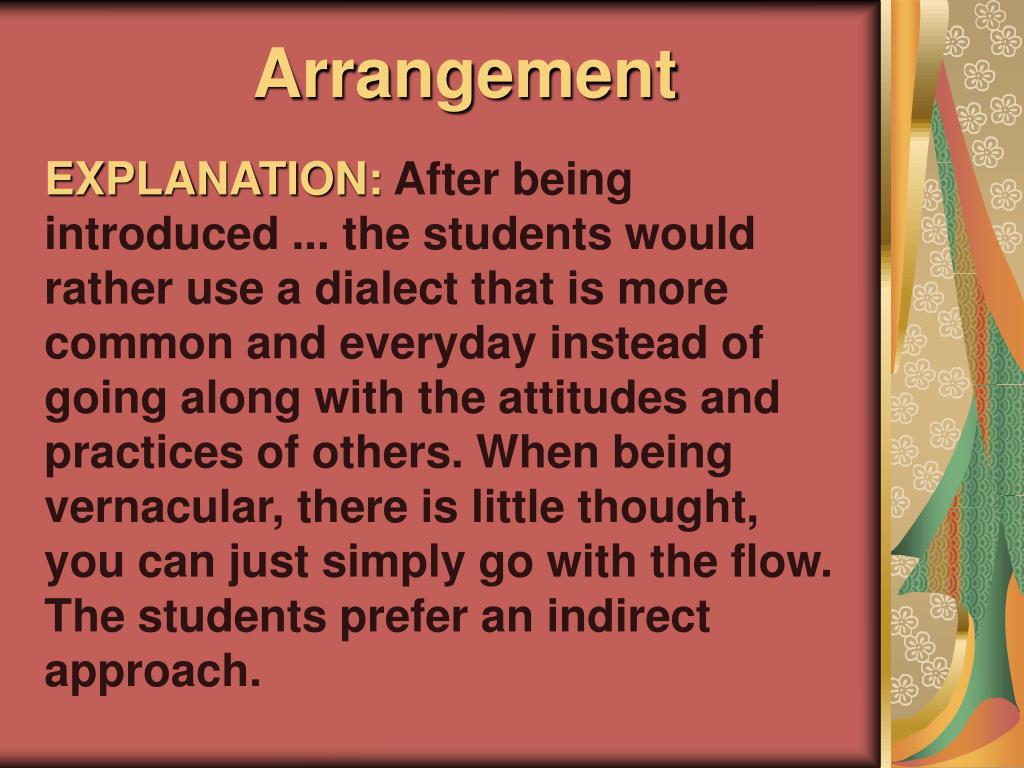 Arrangement

EXPLANATION: After being introduced ... the students would rather use a dialect that is more common and everyday instead of going along with the attitudes and practices of others. When being vernacular, there is little thought, you can just simply go with the flow. The students prefer an indirect approach.